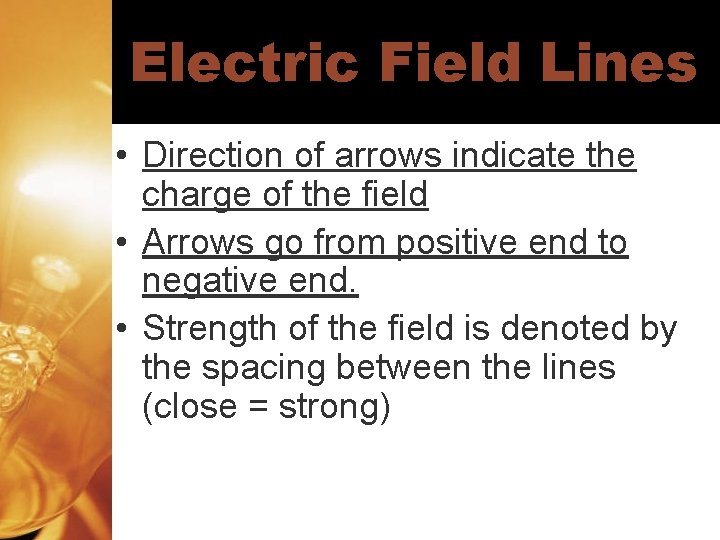 Electric Field Lines

• Direction of arrows indicate the charge of the field

• Arrows go from positive end to negative end.

• Strength of the field is denoted by the spacing between the lines (close = strong)